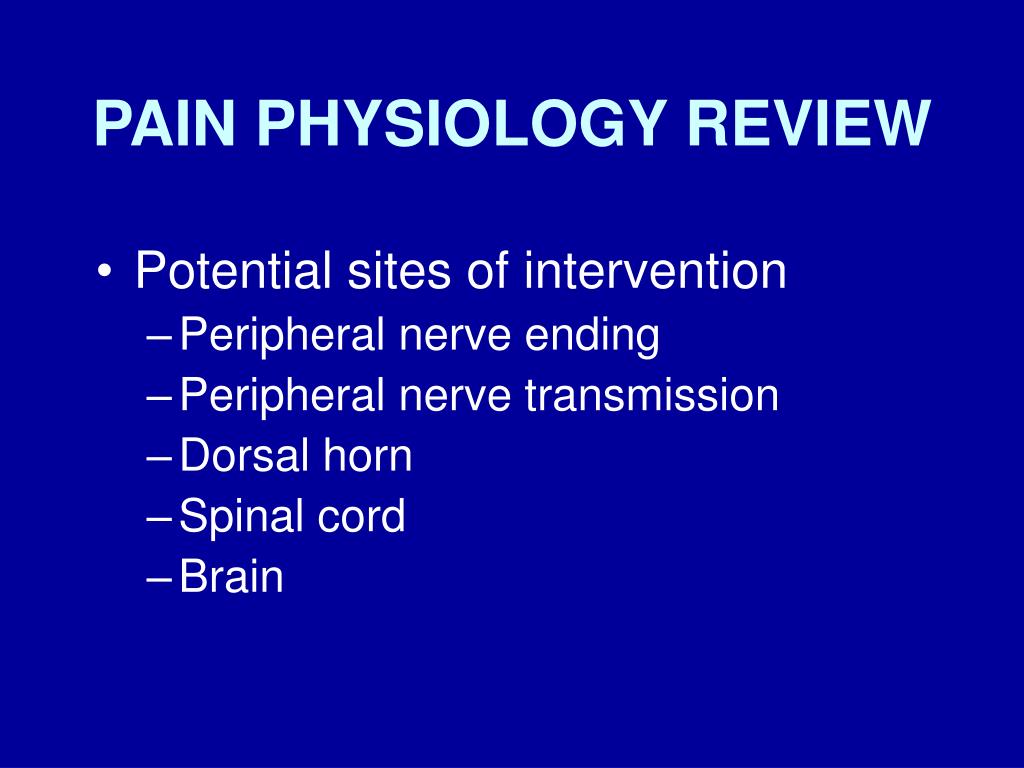 PAIN PHYSIOLOGY REVIEW

• Potential sites of intervention
– Peripheral nerve ending
– Peripheral nerve transmission
– Dorsal horn
– Spinal cord
– Brain